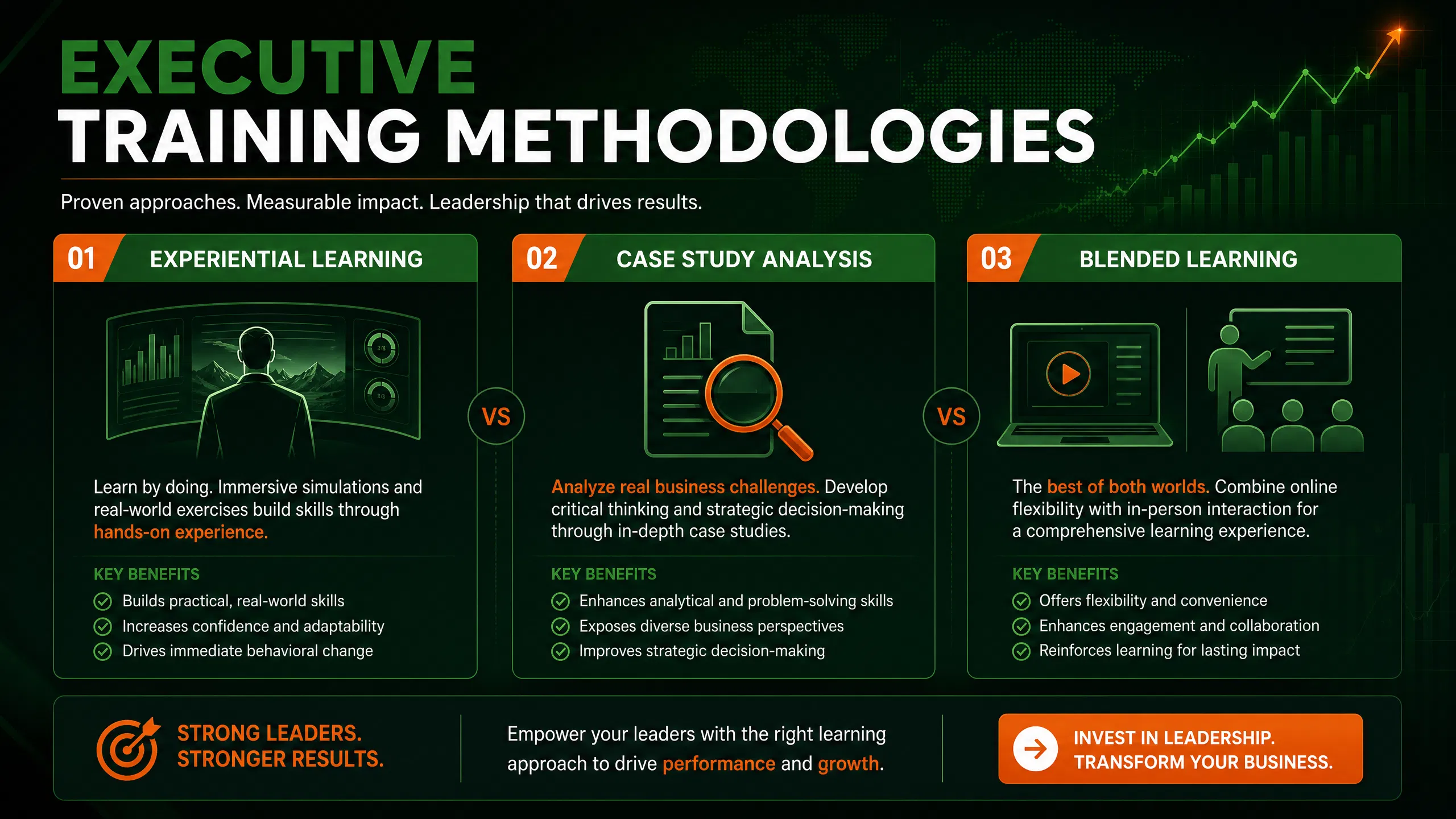 EXECUTIVE
TRAINING METHODOLOGIES

Proven approaches. Measurable impact. Leadership that drives results.

01 EXPERIENTIAL LEARNING

Learn by doing. Immersive simulations and real-world exercises build skills through hands-on experience.

KEY BENEFITS
Builds practical, real-world skills
Increases confidence and adaptability
Drives immediate behavioral change

VS

02 CASE STUDY ANALYSIS

Analyze real business challenges. Develop critical thinking and strategic decision-making through in-depth case studies.

KEY BENEFITS
Enhances analytical and problem-solving skills
Exposes diverse business perspectives
Improves strategic decision-making

VS

03 BLENDED LEARNING

The best of both worlds. Combine online flexibility with in-person interaction for a comprehensive learning experience.

KEY BENEFITS
Offers flexibility and convenience
Enhances engagement and collaboration
Reinforces learning for lasting impact

STRONG LEADERS.
STRONGER RESULTS.

Empower your leaders with the right learning approach to drive performance and growth.

INVEST IN LEADERSHIP.
TRANSFORM YOUR BUSINESS.